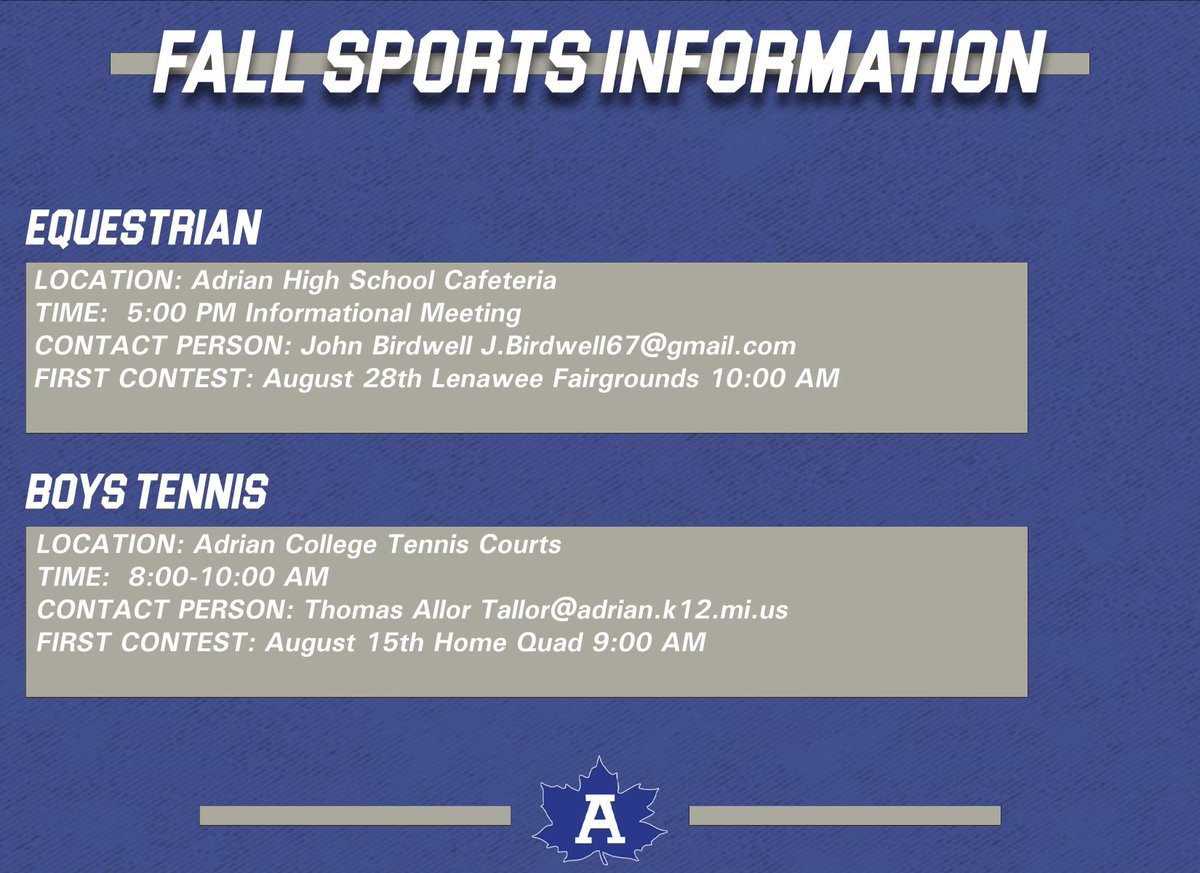 FALL SPORTS INFORMATION

EQUESTRIAN

LOCATION: Adrian High School Cafeteria
TIME: 5:00 PM Informational Meeting
CONTACT PERSON: John Birdwell J.Birdwell67@gmail.com
FIRST CONTEST: August 28th Lenawee Fairgrounds 10:00 AM

BOYS TENNIS

LOCATION: Adrian College Tennis Courts
TIME: 8:00-10:00 AM
CONTACT PERSON: Thomas Allor Tallor@adrian.k12.mi.us
FIRST CONTEST: August 15th Home Quad 9:00 AM

A